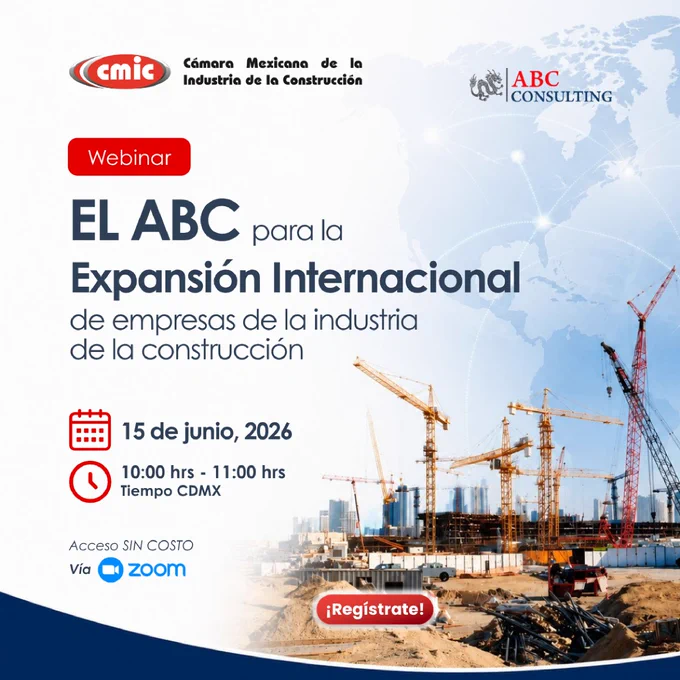 cmic Cámara Mexicana de la Industria de la Construcción

ABC CONSULTING

Webinar

EL ABC para la Expansión Internacional de empresas de la industria de la construcción

15 de junio, 2026

10:00 hrs - 11:00 hrs
Tiempo CDMX

Acceso SIN COSTO
Vía zoom

¡Regístrate!